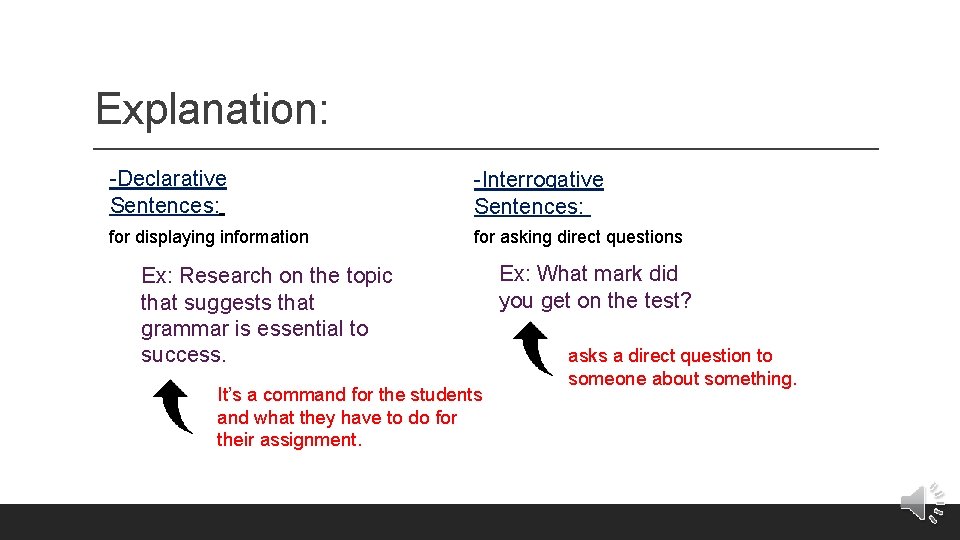 Explanation:

-Declarative Sentences:

for displaying information

Ex: Research on the topic that suggests that grammar is essential to success.

It's a command for the students and what they have to do for their assignment.

-Interrogative Sentences:

for asking direct questions

Ex: What mark did you get on the test?

asks a direct question to someone about something.